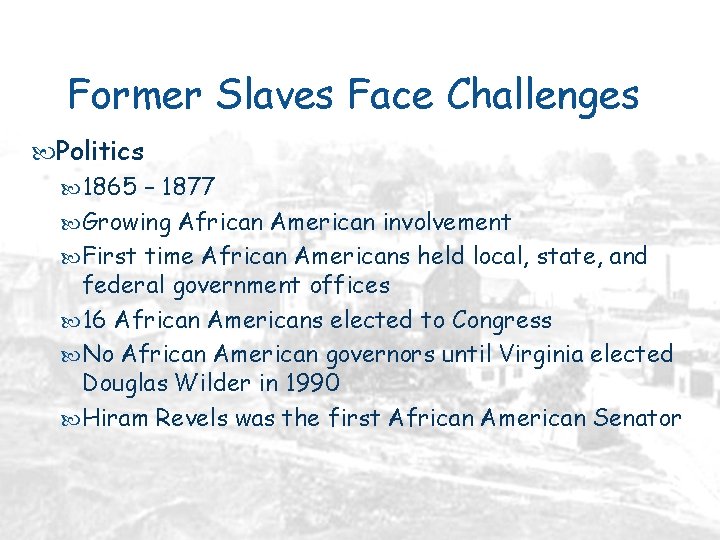 Former Slaves Face Challenges

Politics

1865 – 1877

Growing African American involvement

First time African Americans held local, state, and federal government offices

16 African Americans elected to Congress

No African American governors until Virginia elected Douglas Wilder in 1990

Hiram Revels was the first African American Senator